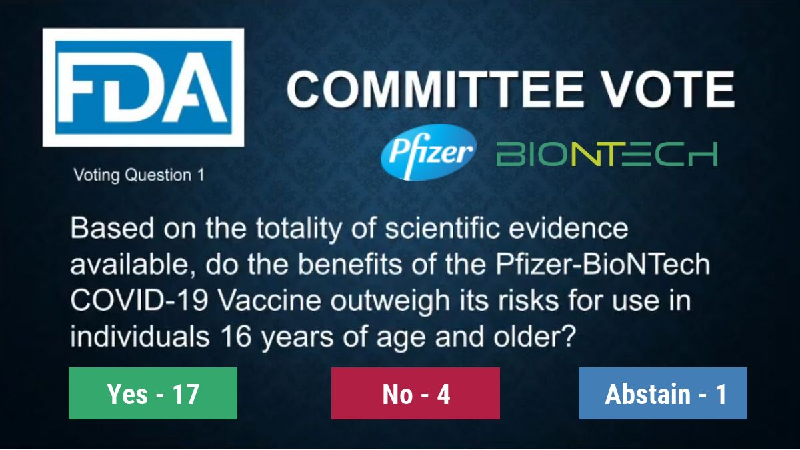 FDA

COMMITTEE VOTE

Pfizer BIONTECH

Voting Question 1

Based on the totality of scientific evidence available, do the benefits of the Pfizer-BioNTech COVID-19 Vaccine outweigh its risks for use in individuals 16 years of age and older?

Yes - 17

No - 4

Abstain - 1